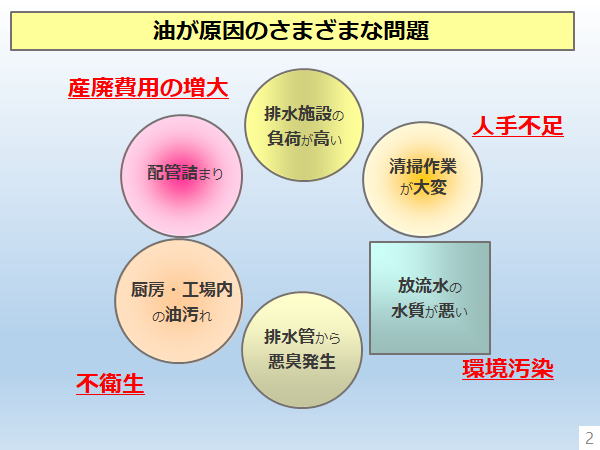 油が原因のさまざまな問題

産廃費用の増大

排水施設の負荷が高い

人手不足

配管詰まり

清掃作業が大変

厨房・工場内の油汚れ

放流水の水質が悪い

排水管から悪臭発生

不衛生

環境汚染

2